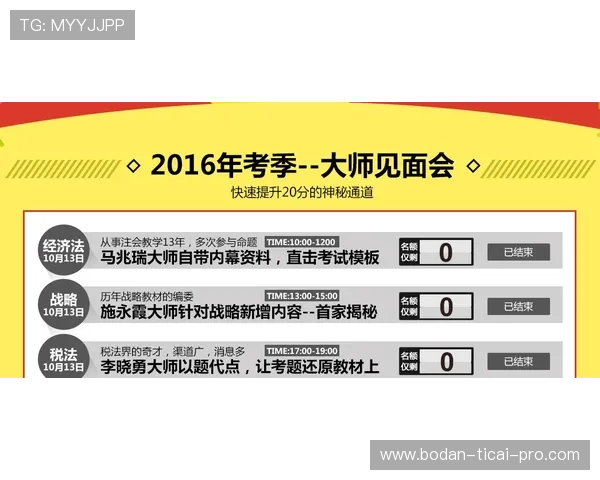 TG: MYYJJPP

2016年考季--大师见面会

快速提升20分的神秘通道

经济法
10月13日

从事注会教学13年，多次参与命题 TIME:10:00-1200

马兆瑞大师自带内幕资料，直击考试模板

名额仅剩 0

已结束

战略
10月13日

历年战略教材的编委 TIME:13:00-15:00

施永霞大师针对战略新增内容--首家揭秘

名额仅剩 0

已结束

税法
10月13日

税法界的奇才，渠道广，消息多 TIME:17:00-19:00

李晓勇大师以题代点，让考题还原教材上

名额仅剩 0

已结束

www.bodan-ticai-pro.com